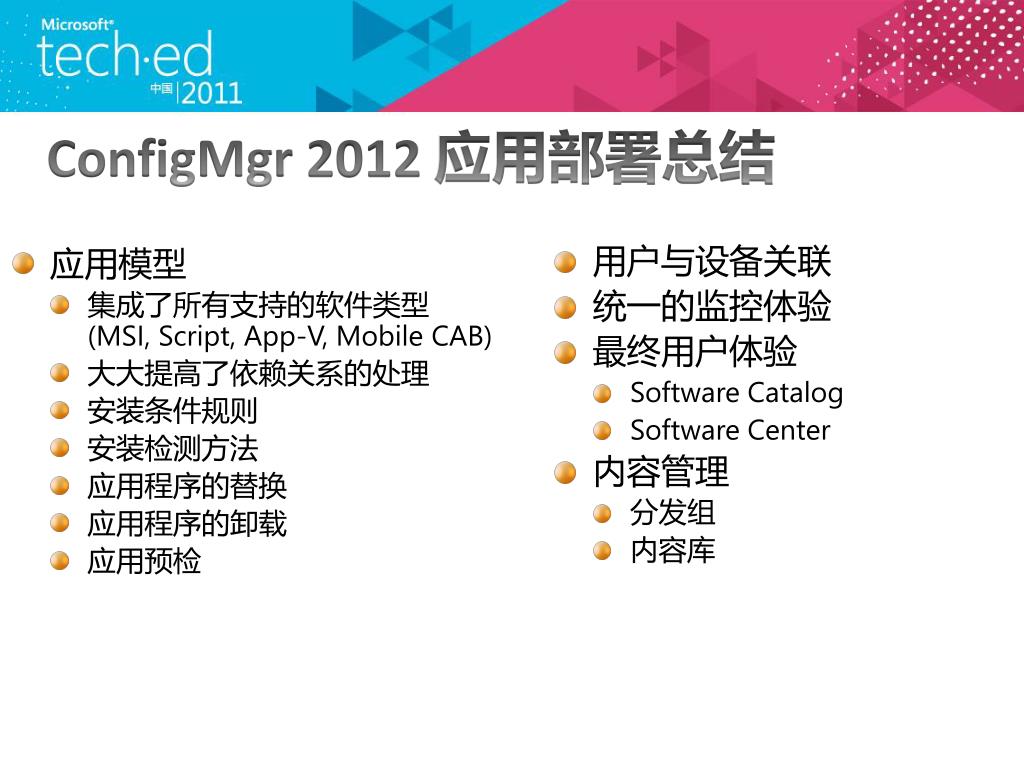 Microsoft®
tech·ed
中国 2011

ConfigMgr 2012 应用部署总结

应用模型
集成了所有支持的软件类型 (MSI, Script, App-V, Mobile CAB)
大大提高了依赖关系的处理
安装条件规则
安装检测方法
应用程序的替换
应用程序的卸载
应用预检

用户与设备关联
统一的监控体验
最终用户体验
Software Catalog
Software Center
内容管理
分发组
内容库